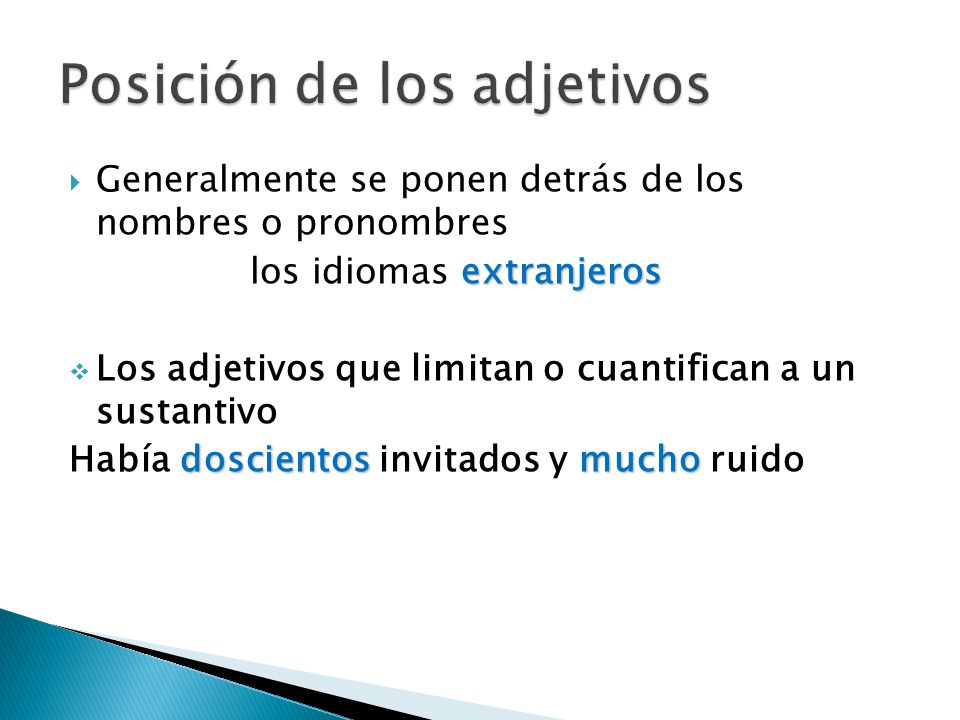 Posición de los adjetivos

Generalmente se ponen detrás de los nombres o pronombres

los idiomas extranjeros

Los adjetivos que limitan o cuantifican a un sustantivo

Había doscientos invitados y mucho ruido